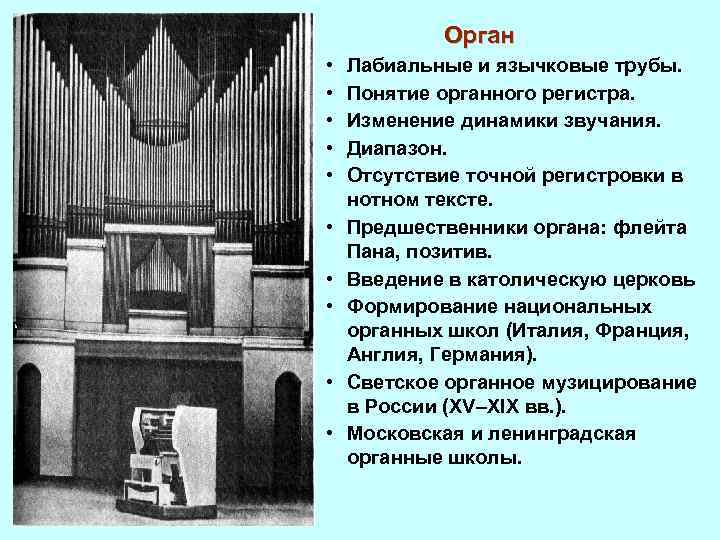 Орган

• Лабиальные и язычковые трубы.
• Понятие органного регистра.
• Изменение динамики звучания.
• Диапазон.
• Отсутствие точной регистровки в нотном тексте.
• Предшественники органа: флейта Пана, позитив.
• Введение в католическую церковь
• Формирование национальных органных школ (Италия, Франция, Англия, Германия).
• Светское органное музицирование в России (XV–XIX вв.).
• Московская и ленинградская органные школы.